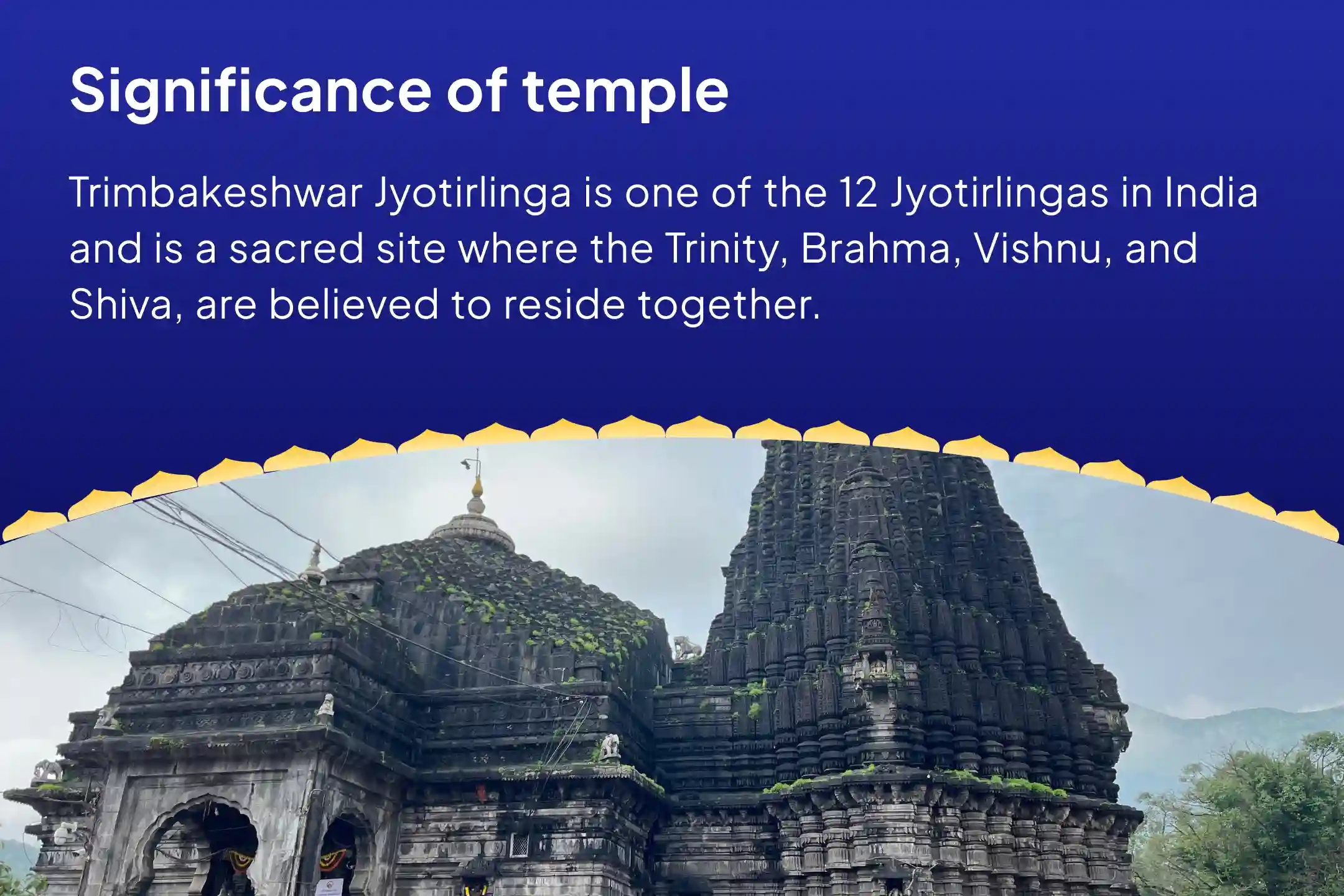 Significance of temple

Trimbakeshwar Jyotirlinga is one of the 12 Jyotirlingas in India and is a sacred site where the Trinity, Brahma, Vishnu, and Shiva, are believed to reside together.